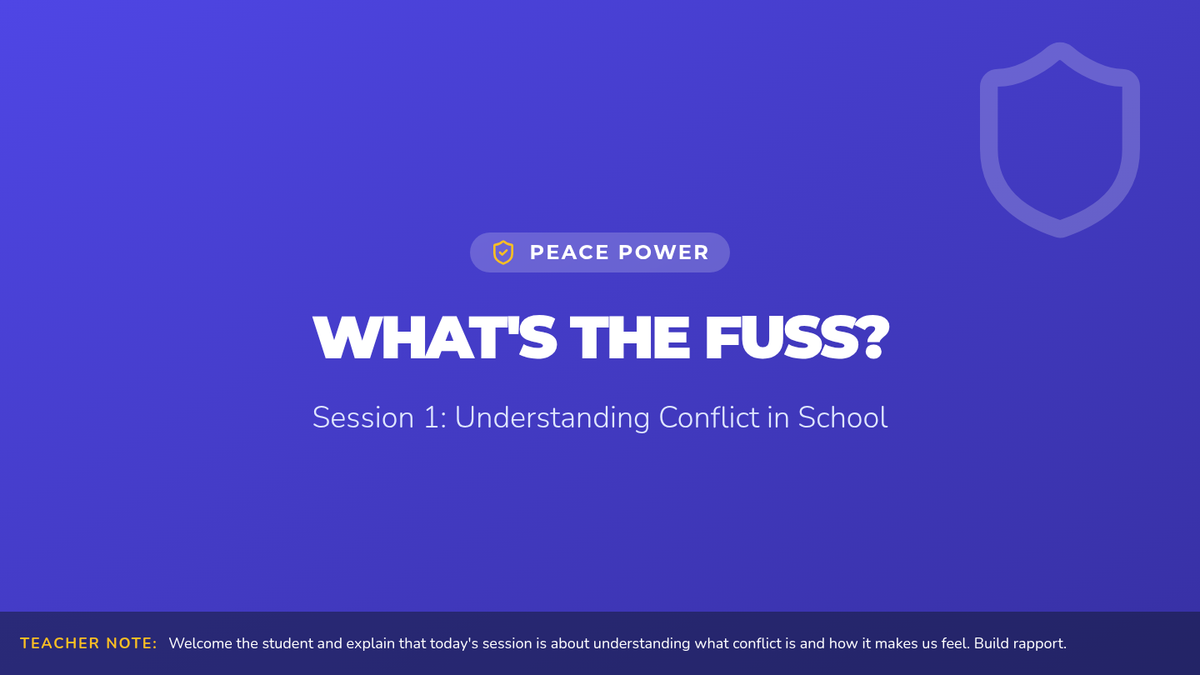 PEACE POWER

WHAT'S THE FUSS?

Session 1: Understanding Conflict in School

TEACHER NOTE: Welcome the student and explain that today's session is about understanding what conflict is and how it makes us feel. Build rapport.